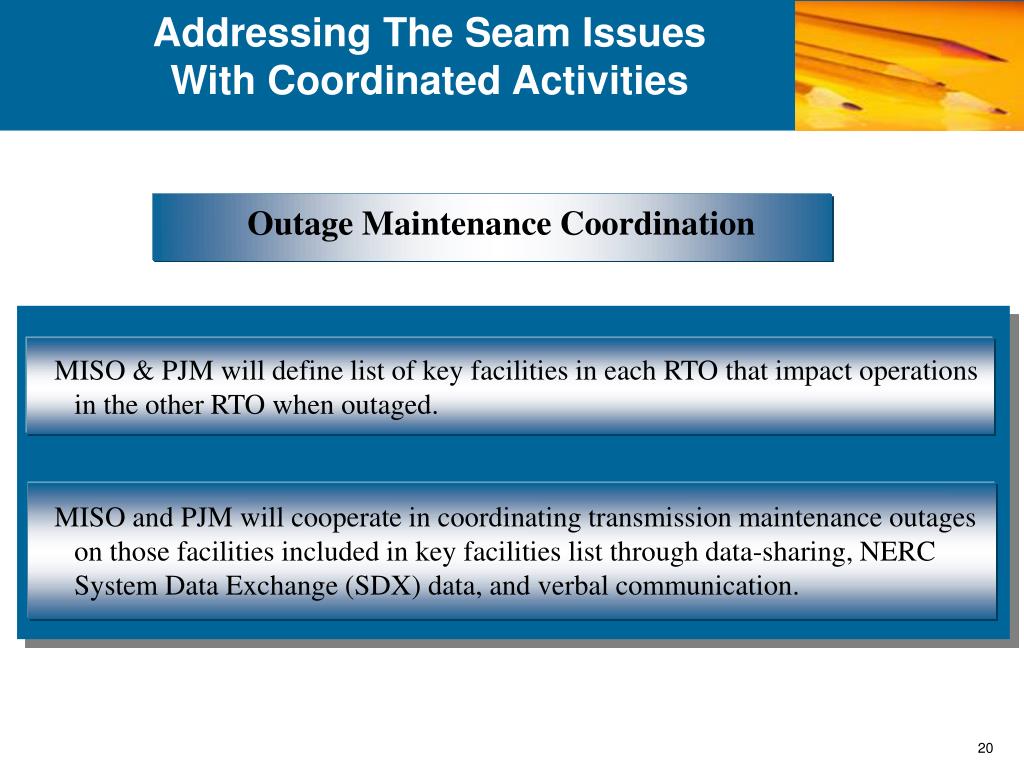 Addressing The Seam Issues
With Coordinated Activities

Outage Maintenance Coordination

MISO & PJM will define list of key facilities in each RTO that impact operations in the other RTO when outaged.

MISO and PJM will cooperate in coordinating transmission maintenance outages on those facilities included in key facilities list through data-sharing, NERC System Data Exchange (SDX) data, and verbal communication.

20